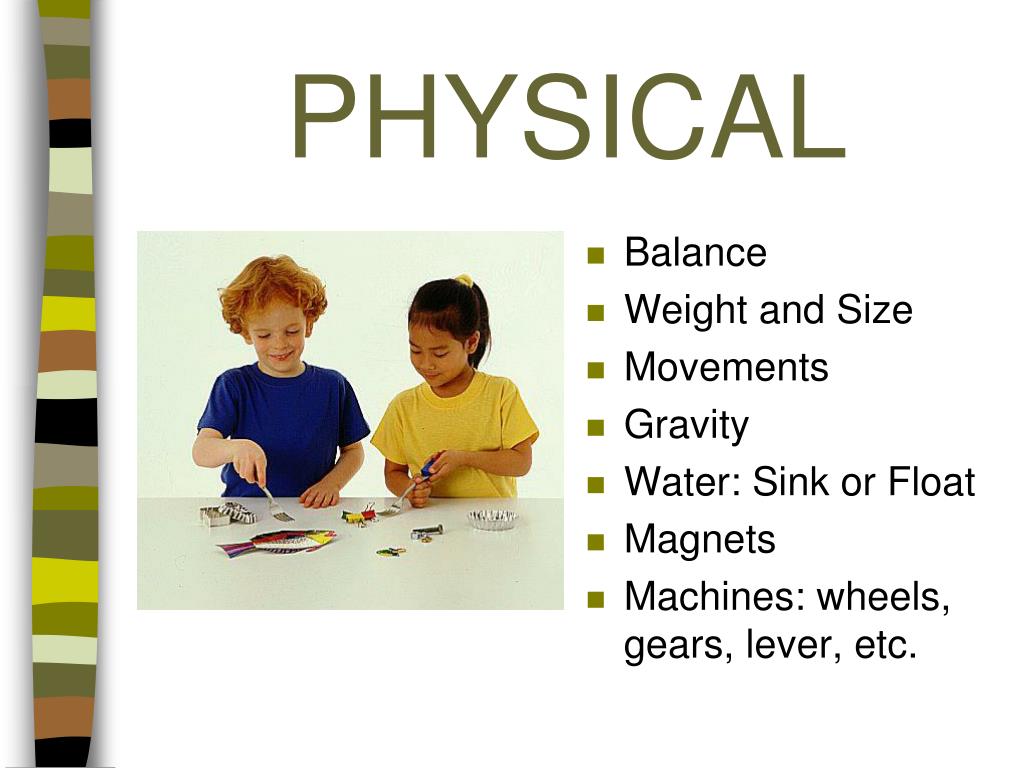 PHYSICAL

- Balance
- Weight and Size
- Movements
- Gravity
- Water: Sink or Float
- Magnets
- Machines: wheels, gears, lever, etc.